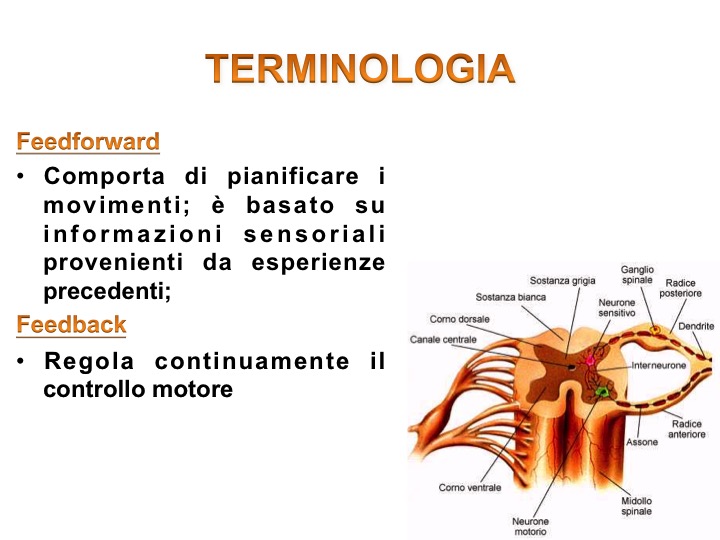 TERMINOLOGIA

Feedforward

• Comporta di pianificare i movimenti; è basato su informazioni sensoriali provenienti da esperienze precedenti;

Feedback

• Regola continuamente il controllo motore

Sostanza grigia
Ganglio spinale
Radice posteriore
Sostanza bianca
Neurone sensitivo
Corno dorsale
Dendrite
Canale centrale
Interneurone
Radice anteriore
Assone
Corno ventrale
Midollo spinale
Neurone motorio